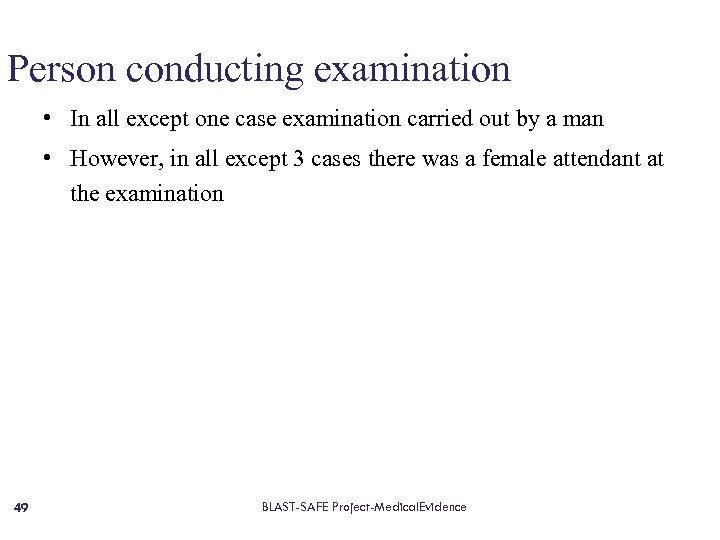 Person conducting examination

• In all except one case examination carried out by a man

• However, in all except 3 cases there was a female attendant at the examination

49

BLAST-SAFE Project-MedicalEvidence